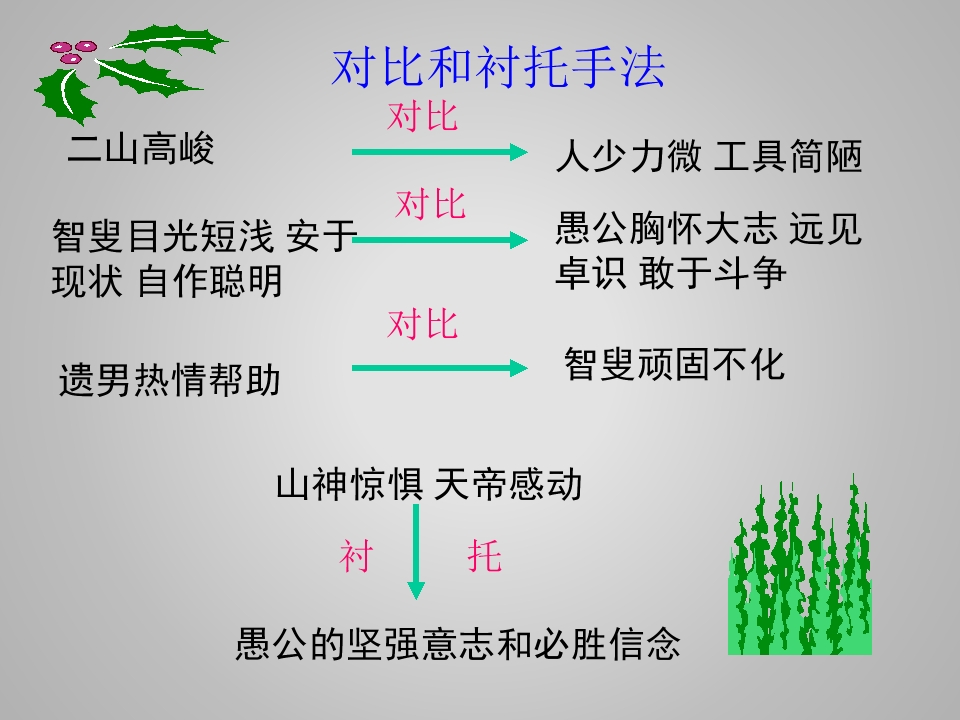 对比和衬托手法

二山高峻 对比 人少力微 工具简陋

智叟目光短浅 安于现状 自作聪明 对比 愚公胸怀大志 远见卓识 敢于斗争

遗男热情帮助 对比 智叟顽固不化

山神惊惧 天帝感动

衬 托

愚公的坚强意志和必胜信念